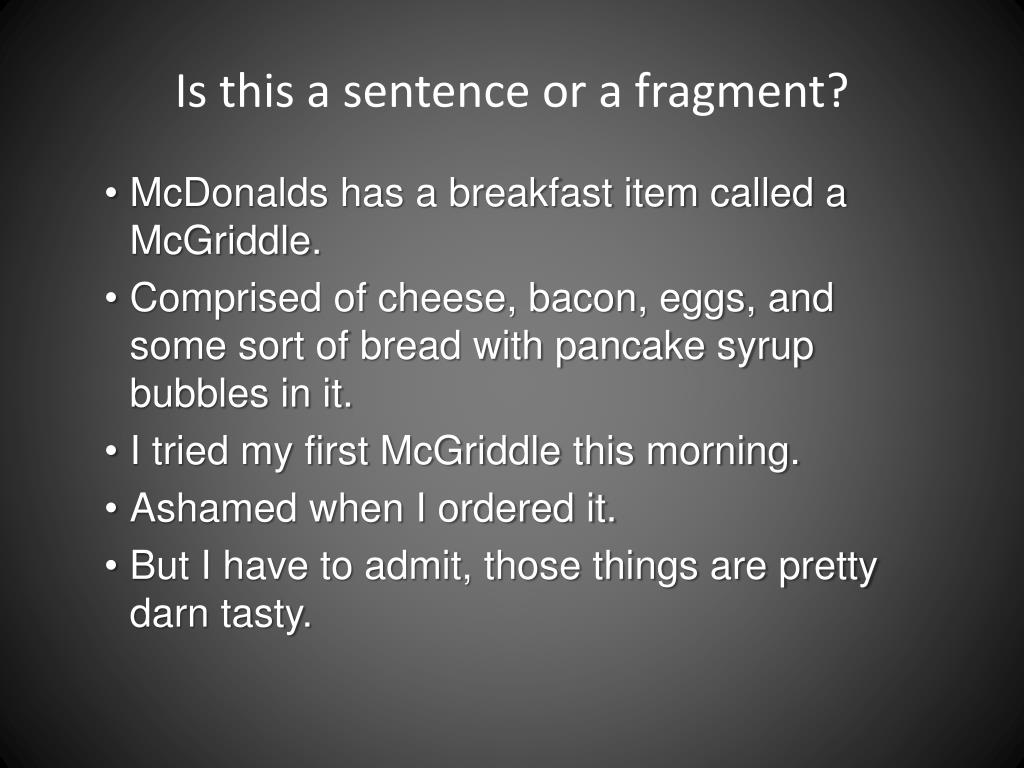 Is this a sentence or a fragment?

• McDonalds has a breakfast item called a McGriddle.
• Comprised of cheese, bacon, eggs, and some sort of bread with pancake syrup bubbles in it.
• I tried my first McGriddle this morning.
• Ashamed when I ordered it.
• But I have to admit, those things are pretty darn tasty.